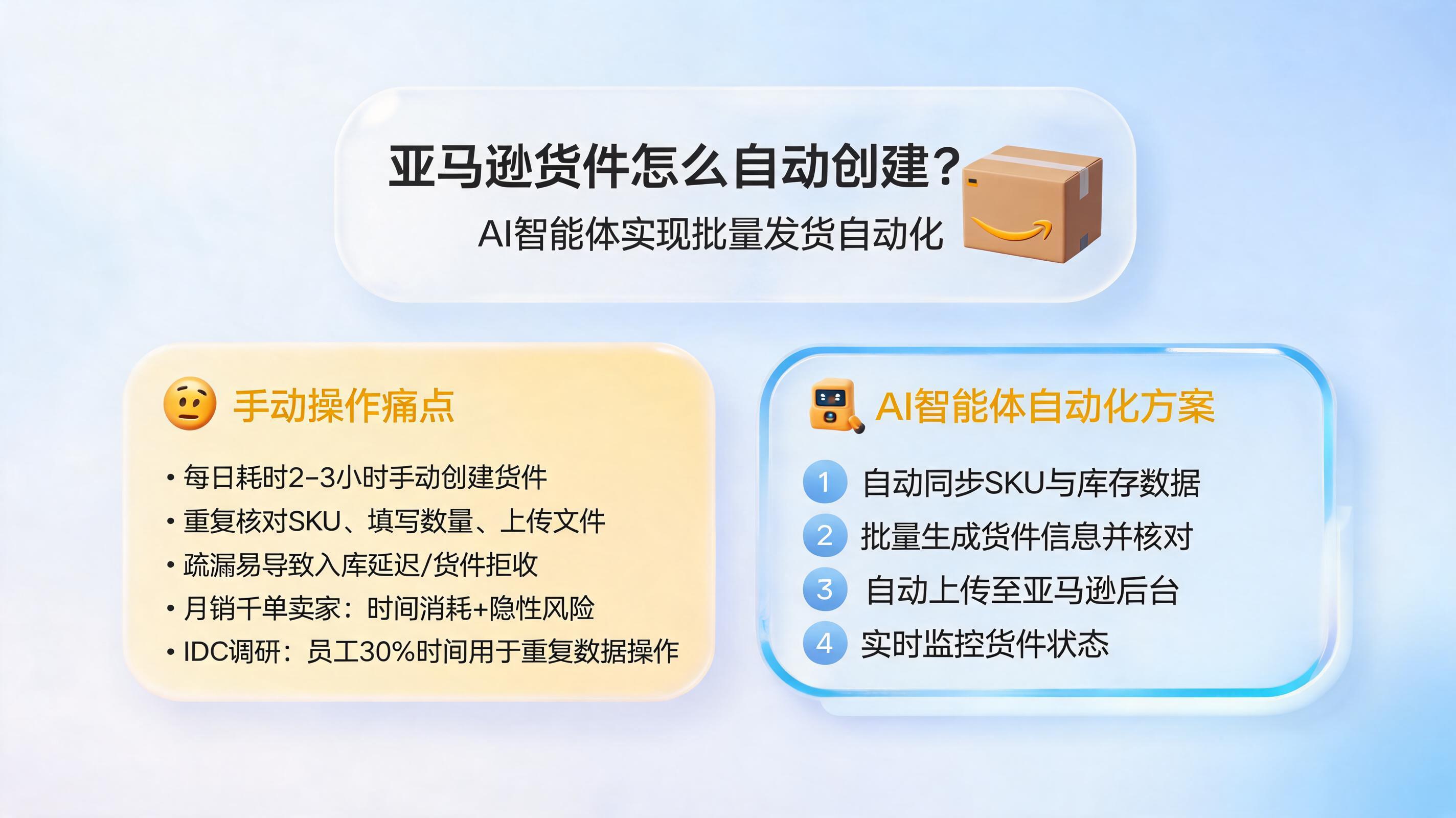 亚马逊货件怎么自动创建？

AI智能体实现批量发货自动化

手动操作痛点

• 每日耗时2-3小时手动创建货件
• 重复核对SKU、填写数量、上传文件
• 疏漏易导致入库延迟/货件拒收
• 月销千单卖家：时间消耗+隐性风险
• IDC调研：员工30%时间用于重复数据操作

AI智能体自动化方案

1 自动同步SKU与库存数据
2 批量生成货件信息并核对
3 自动上传至亚马逊后台
4 实时监控货件状态